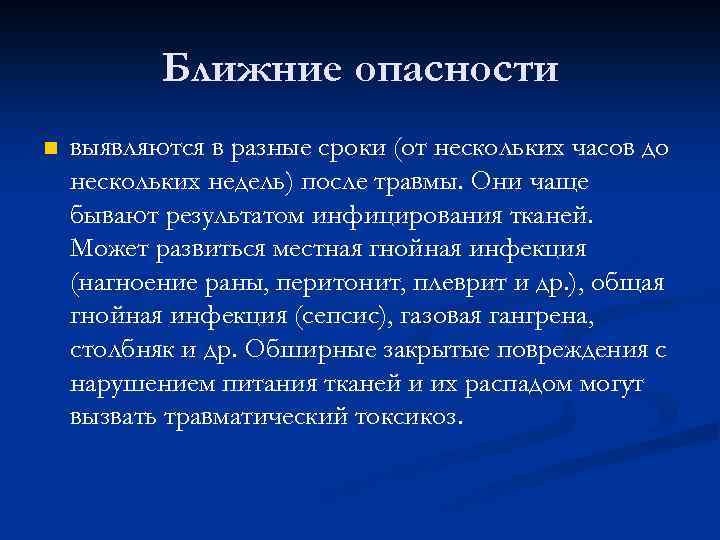 Ближние опасности

выявляются в разные сроки (от нескольких часов до нескольких недель) после травмы. Они чаще бывают результатом инфицирования тканей. Может развиться местная гнойная инфекция (нагноение раны, перитонит, плеврит и др.), общая гнойная инфекция (сепсис), газовая гангрена, столбняк и др. Обширные закрытые повреждения с нарушением питания тканей и их распадом могут вызвать травматический токсикоз.